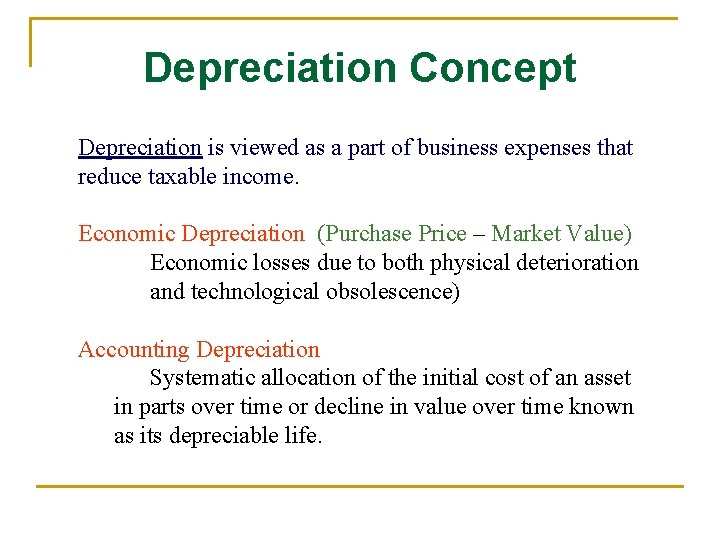 Depreciation Concept

Depreciation is viewed as a part of business expenses that reduce taxable income.

Economic Depreciation (Purchase Price – Market Value)
Economic losses due to both physical deterioration and technological obsolescence)

Accounting Depreciation
Systematic allocation of the initial cost of an asset in parts over time or decline in value over time known as its depreciable life.